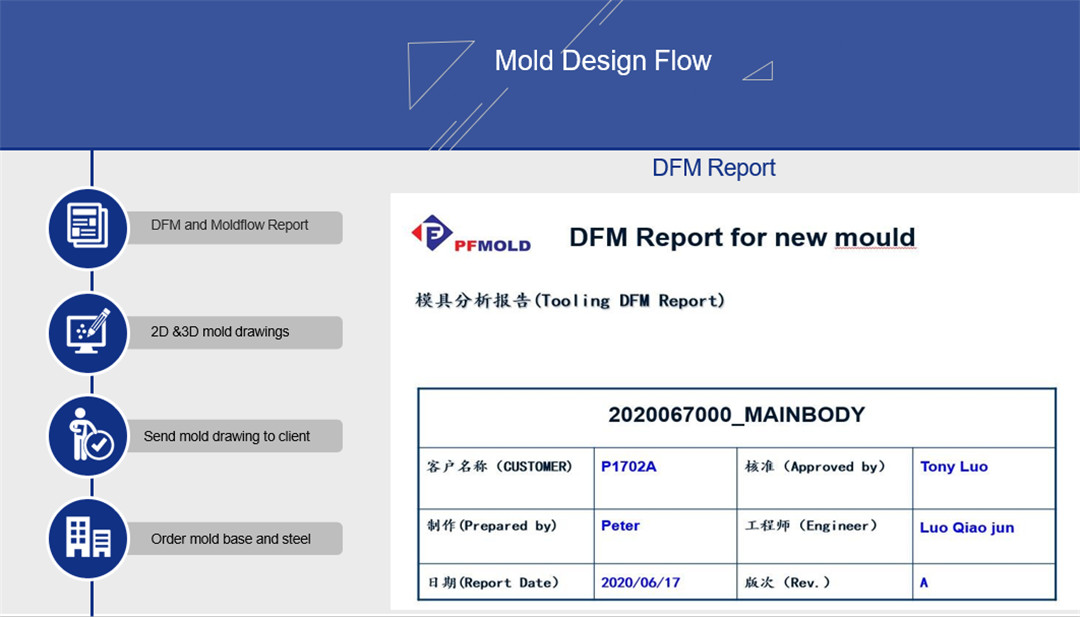 Mold Design Flow

DFM and Moldflow Report

2D &3D mold drawings

Send mold drawing to client

Order mold base and steel

DFM Report

PFMOLD

DFM Report for new mould

模具分析报告(Tooling DFM Report)

| 2020067000_MAINBODY | | | |
|---|---|---|---|
| 客户名称 (CUSTOMER) | P1702A | 核准 (Approved by) | Tony Luo |
| 制作(Prepared by) | Peter | 工程师 (Engineer) | Luo Qiao jun |
| 日期(Report Date) | 2020/06/17 | 版次 (Rev.) | A |